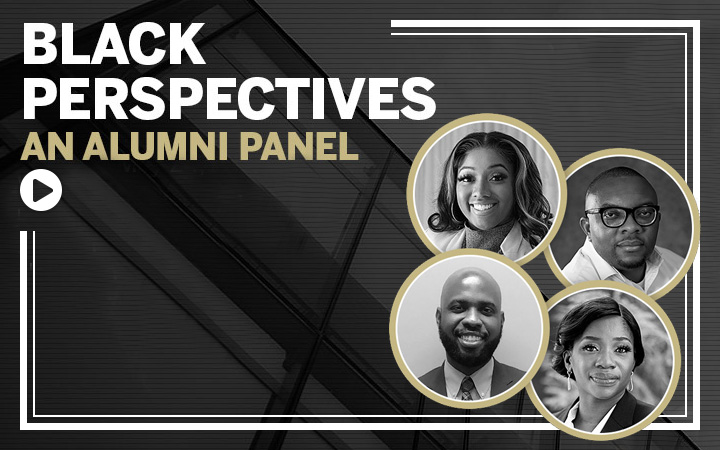 BLACK PERSPECTIVES
AN ALUMNI PANEL